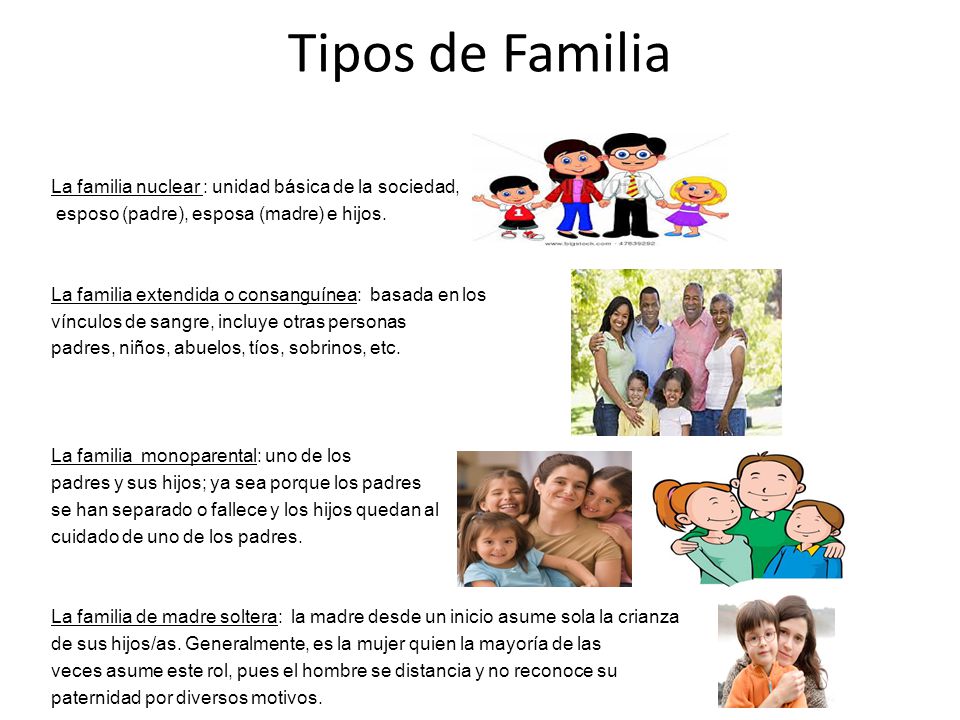 Tipos de Familia

La familia nuclear : unidad básica de la sociedad, esposo (padre), esposa (madre) e hijos.

www.bigstock.com · 47639292

La familia extendida o consanguínea: basada en los vínculos de sangre, incluye otras personas padres, niños, abuelos, tíos, sobrinos, etc.

La familia monoparental: uno de los padres y sus hijos; ya sea porque los padres se han separado o fallece y los hijos quedan al cuidado de uno de los padres.

La familia de madre soltera: la madre desde un inicio asume sola la crianza de sus hijos/as. Generalmente, es la mujer quien la mayoría de las veces asume este rol, pues el hombre se distancia y no reconoce su paternidad por diversos motivos.